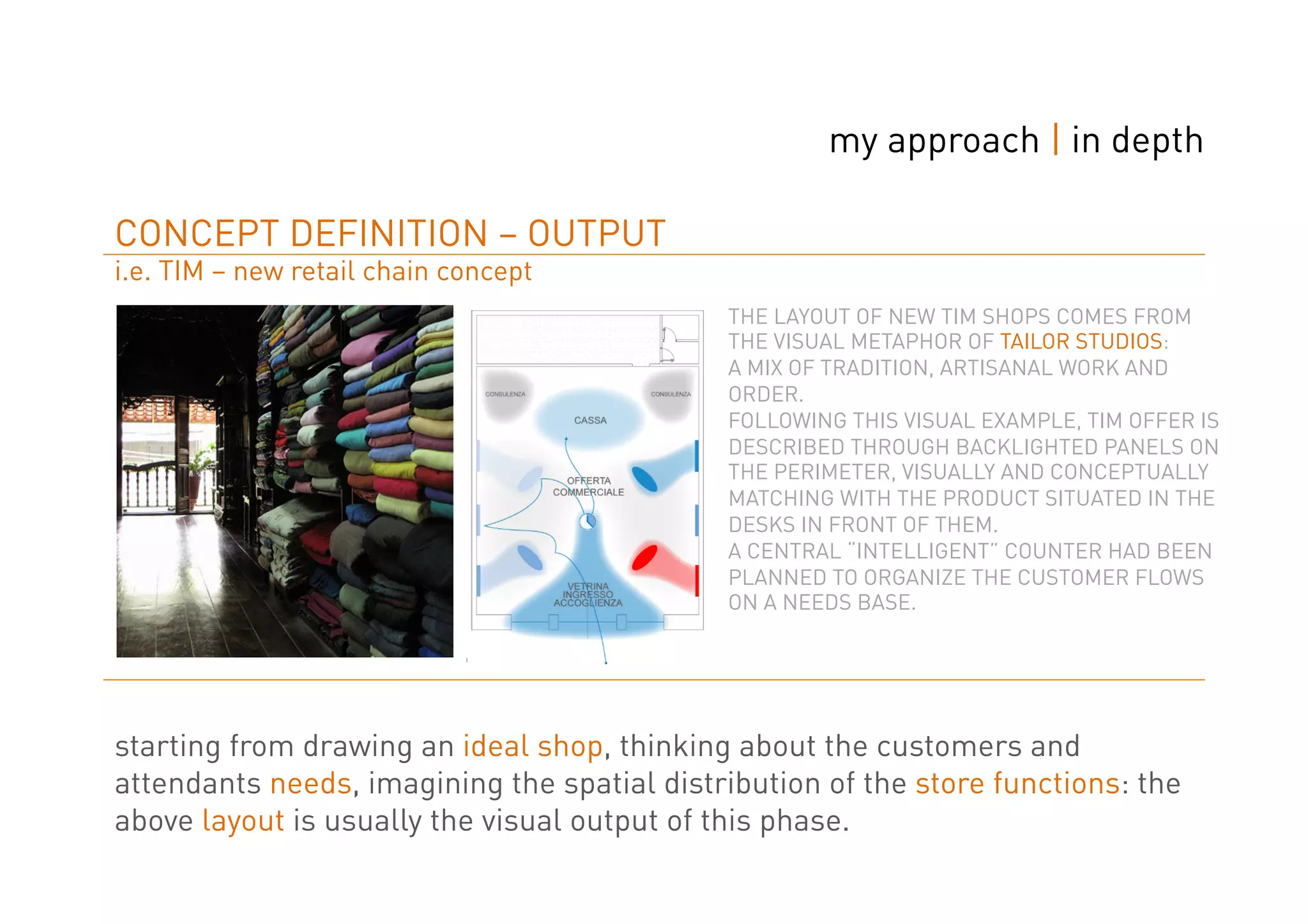 my approach | in depth

CONCEPT DEFINITION – OUTPUT

i.e. TIM – new retail chain concept

CONSULENZA

CONSULENZA

CASSA

OFFERTA COMMERCIALE

VETRINA INGRESSO ACCOGLIENZA

THE LAYOUT OF NEW TIM SHOPS COMES FROM THE VISUAL METAPHOR OF TAILOR STUDIOS: A MIX OF TRADITION, ARTISANAL WORK AND ORDER.
FOLLOWING THIS VISUAL EXAMPLE, TIM OFFER IS DESCRIBED THROUGH BACKLIGHTED PANELS ON THE PERIMETER, VISUALLY AND CONCEPTUALLY MATCHING WITH THE PRODUCT SITUATED IN THE DESKS IN FRONT OF THEM.
A CENTRAL “INTELLIGENT” COUNTER HAD BEEN PLANNED TO ORGANIZE THE CUSTOMER FLOWS ON A NEEDS BASE.

starting from drawing an ideal shop, thinking about the customers and attendants needs, imagining the spatial distribution of the store functions: the above layout is usually the visual output of this phase.